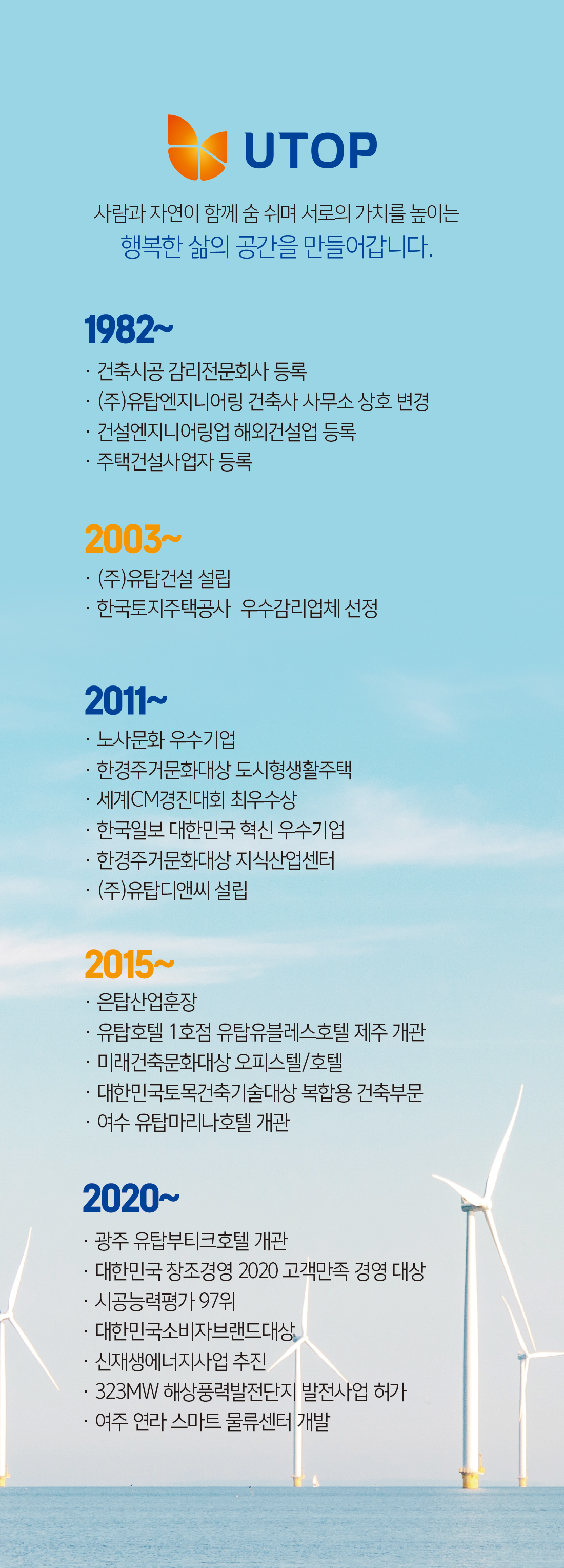 UTOP

사람과 자연이 함께 숨 쉬며 서로의 가치를 높이는
행복한 삶의 공간을 만들어갑니다.

1982~
· 건축시공 감리전문회사 등록
· (주)유탑엔지니어링 건축사 사무소 상호 변경
· 건설엔지니어링업 해외건설업 등록
· 주택건설사업자 등록

2003~
· (주)유탑건설 설립
· 한국토지주택공사 우수감리업체 선정

2011~
· 노사문화 우수기업
· 한경주거문화대상 도시형생활주택
· 세계CM경진대회 최우수상
· 한국일보 대한민국 혁신 우수기업
· 한경주거문화대상 지식산업센터
· (주)유탑디앤씨 설립

2015~
· 은탑산업훈장
· 유탑호텔 1호점 유탑유블레스호텔 제주 개관
· 미래건축문화대상 오피스텔/호텔
· 대한민국토목건축기술대상 복합용 건축부문
· 여수 유탑마리나호텔 개관

2020~
· 광주 유탑부티크호텔 개관
· 대한민국 창조경영 2020 고객만족 경영 대상
· 시공능력평가 97위
· 대한민국소비자브랜드대상
· 신재생에너지사업 추진
· 323MW 해상풍력발전단지 발전사업 허가
· 여주 연라 스마트 물류센터 개발